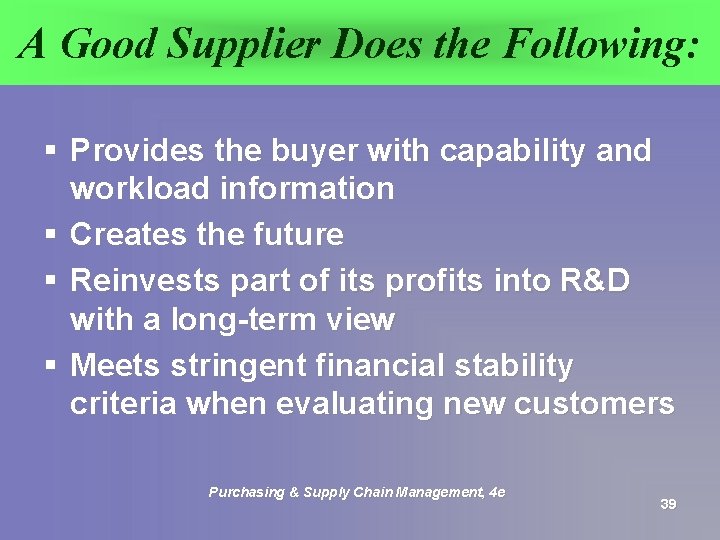 A Good Supplier Does the Following:

▪ Provides the buyer with capability and workload information
▪ Creates the future
▪ Reinvests part of its profits into R&D with a long-term view
▪ Meets stringent financial stability criteria when evaluating new customers

Purchasing & Supply Chain Management, 4e

39